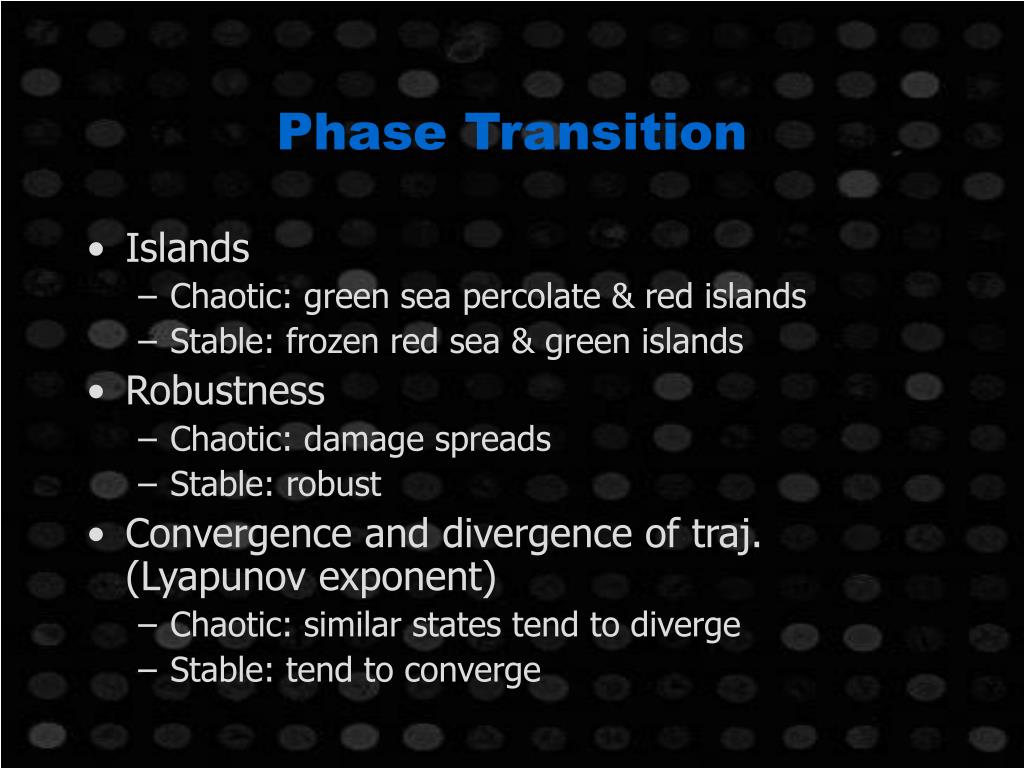 Phase Transition

• Islands
– Chaotic: green sea percolate & red islands
– Stable: frozen red sea & green islands
• Robustness
– Chaotic: damage spreads
– Stable: robust
• Convergence and divergence of traj. (Lyapunov exponent)
– Chaotic: similar states tend to diverge
– Stable: tend to converge